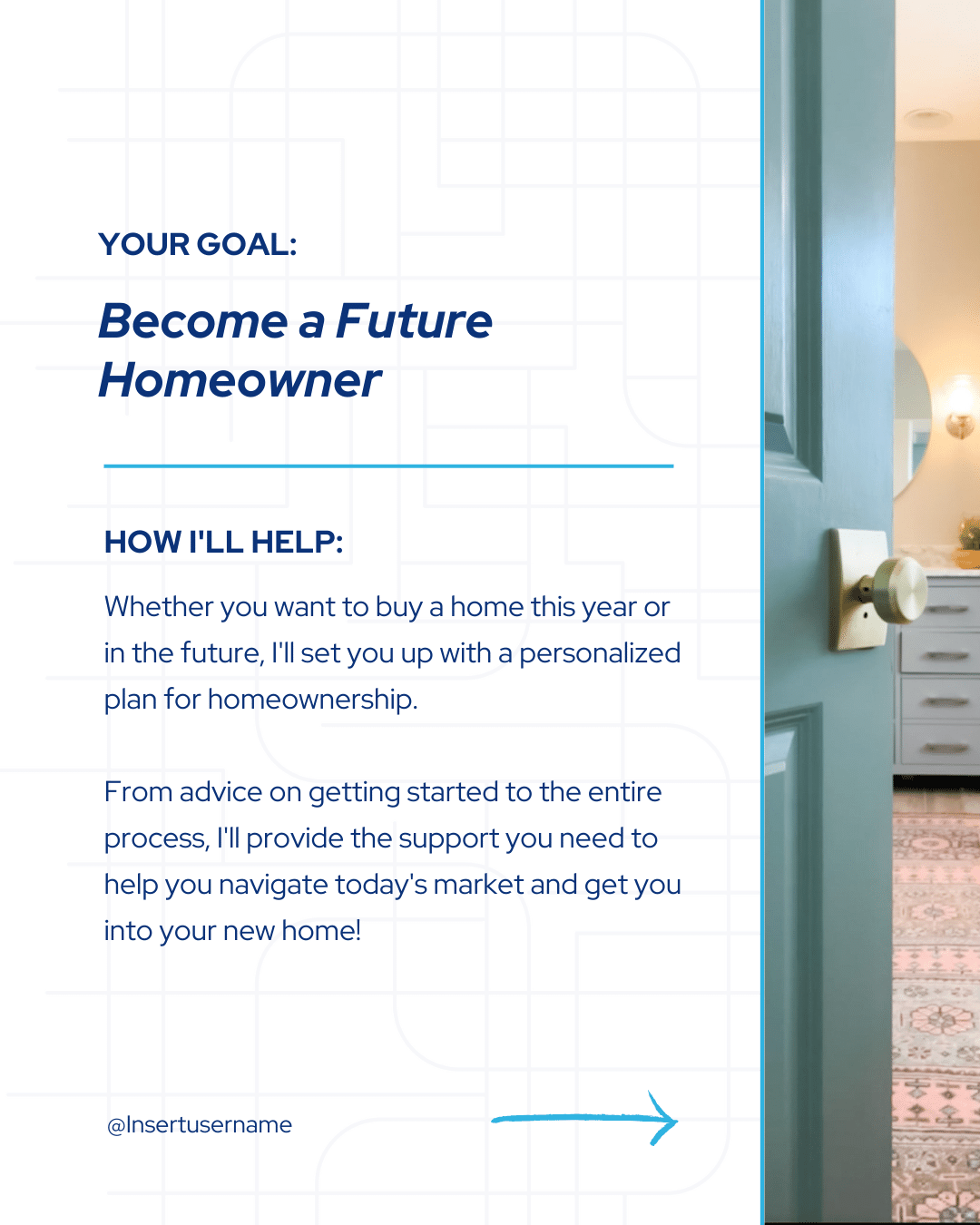 YOUR GOAL:

Become a Future Homeowner

HOW I'LL HELP:

Whether you want to buy a home this year or in the future, I'll set you up with a personalized plan for homeownership.

From advice on getting started to the entire process, I'll provide the support you need to help you navigate today's market and get you into your new home!

@Insertusername